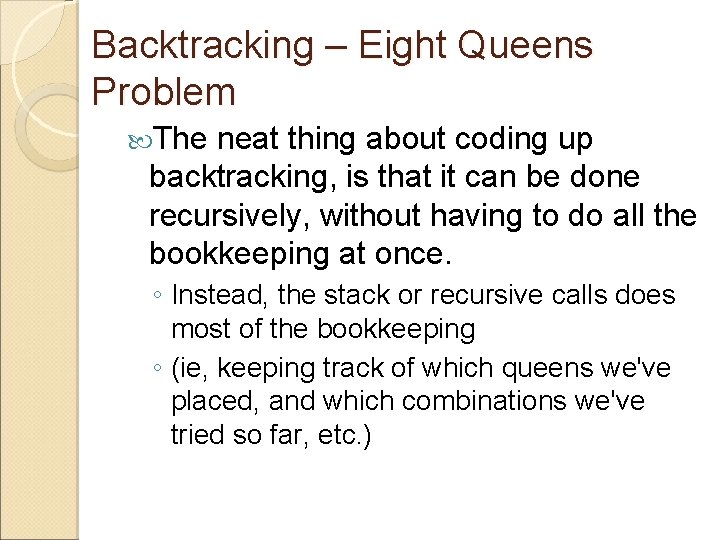 Backtracking – Eight Queens Problem

The neat thing about coding up backtracking, is that it can be done recursively, without having to do all the bookkeeping at once.

◦ Instead, the stack or recursive calls does most of the bookkeeping

◦ (ie, keeping track of which queens we've placed, and which combinations we've tried so far, etc.)